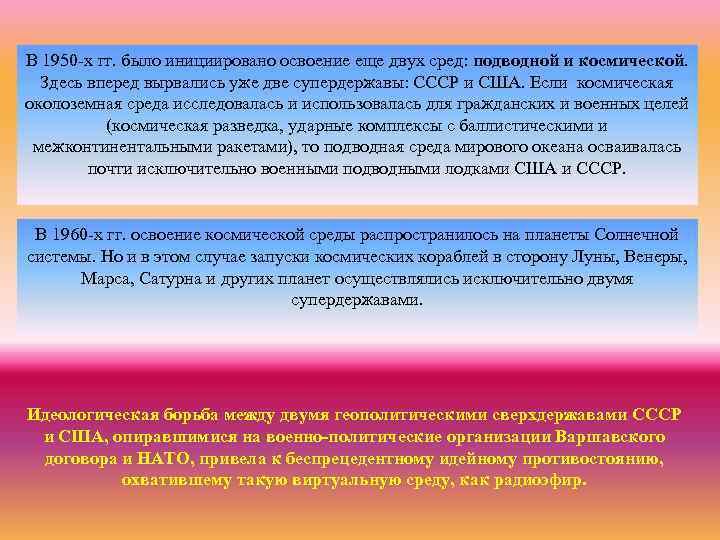 В 1950-х гг. было инициировано освоение еще двух сред: подводной и космической. Здесь вперед вырвались уже две супердержавы: СССР и США. Если космическая околоземная среда исследовалась и использовалась для гражданских и военных целей (космическая разведка, ударные комплексы с баллистическими и межконтинентальными ракетами), то подводная среда мирового океана осваивалась почти исключительно военными подводными лодками США и СССР.

В 1960-х гг. освоение космической среды распространилось на планеты Солнечной системы. Но и в этом случае запуски космических кораблей в сторону Луны, Венеры, Марса, Сатурна и других планет осуществлялись исключительно двумя супердержавами.

Идеологическая борьба между двумя геополитическими сверхдержавами СССР и США, опиравшимися на военно-политические организации Варшавского договора и НАТО, привела к беспрецедентному идейному противостоянию, охватившему такую виртуальную среду, как радиоэфир.